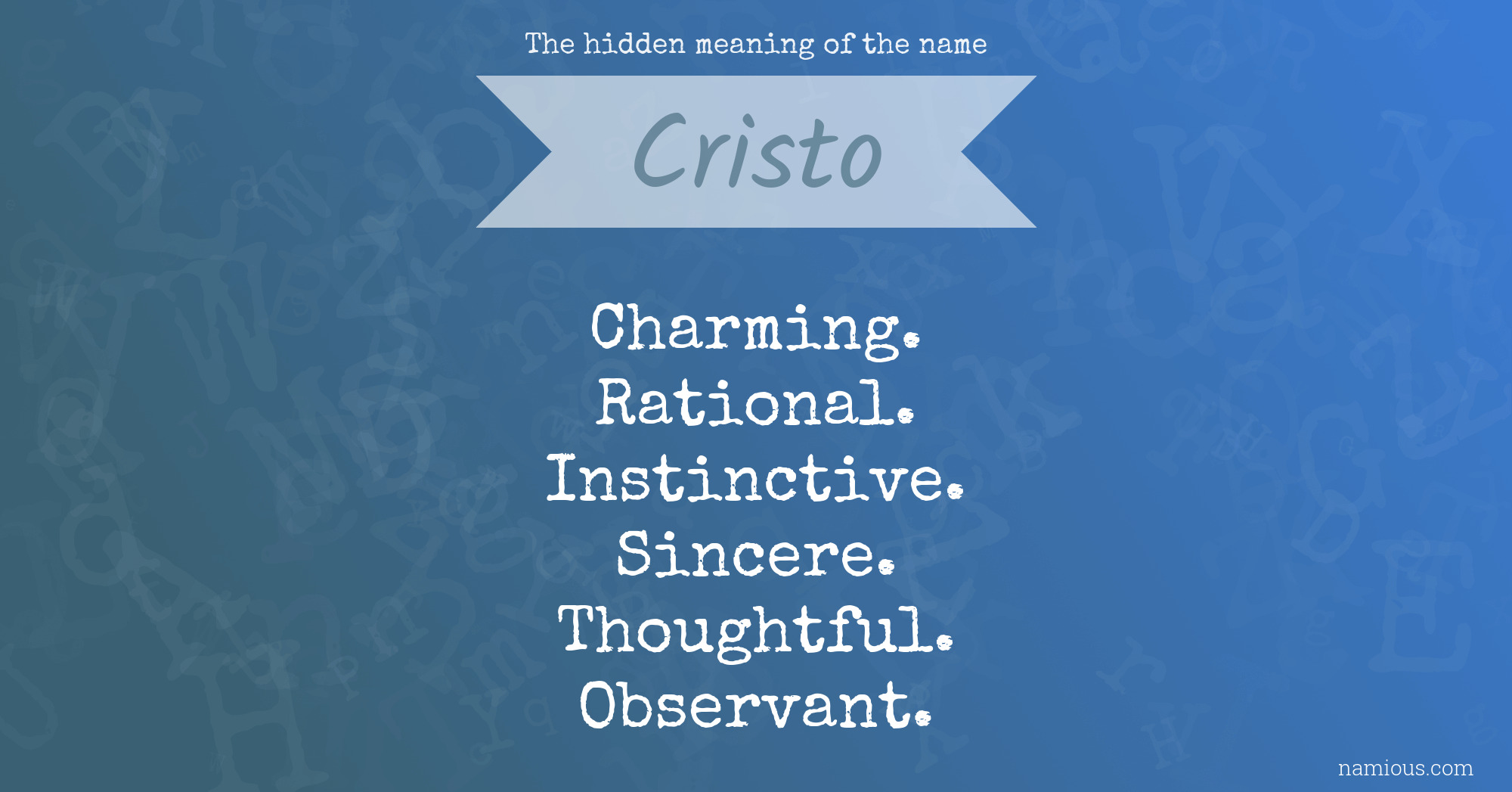 The hidden meaning of the name

Cristo

Charming.
Rational.
Instinctive.
Sincere.
Thoughtful.
Observant.

namious.com